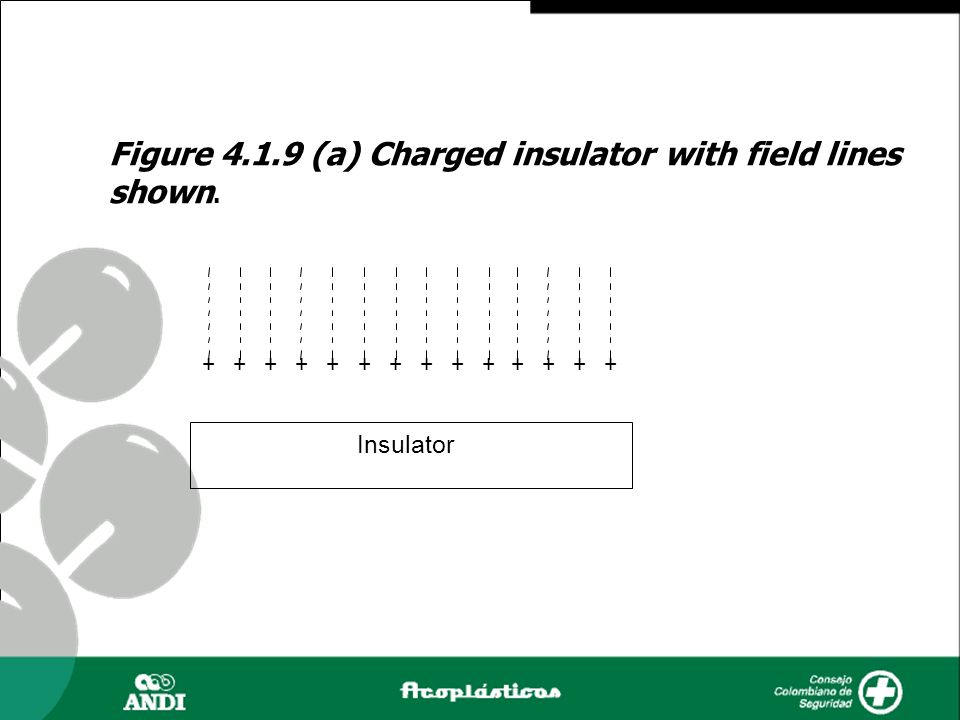 Figure 4.1.9 (a) Charged insulator with field lines shown.

+ + + + + + + + + + + + + +

Insulator

ANDI

Acoplásticos

Consejo Colombiano de Seguridad